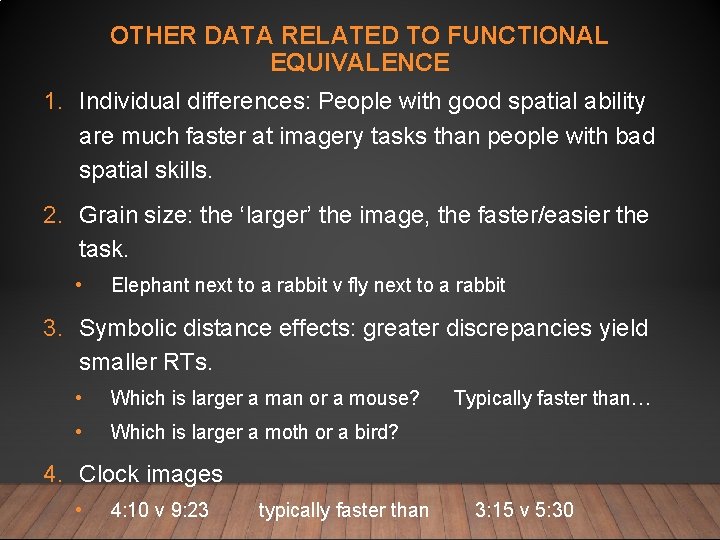 OTHER DATA RELATED TO FUNCTIONAL EQUIVALENCE

1. Individual differences: People with good spatial ability are much faster at imagery tasks than people with bad spatial skills.

2. Grain size: the ‘larger’ the image, the faster/easier the task.
• Elephant next to a rabbit v fly next to a rabbit

3. Symbolic distance effects: greater discrepancies yield smaller RTs.
• Which is larger a man or a mouse? Typically faster than…
• Which is larger a moth or a bird?

4. Clock images
• 4:10 v 9:23 typically faster than 3:15 v 5:30